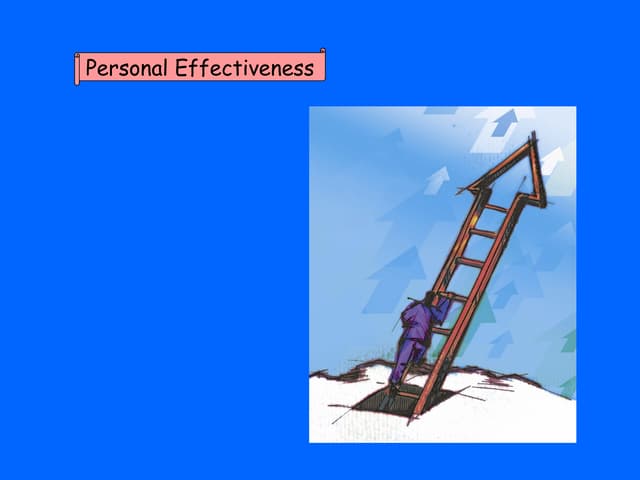 Personal Effectiveness